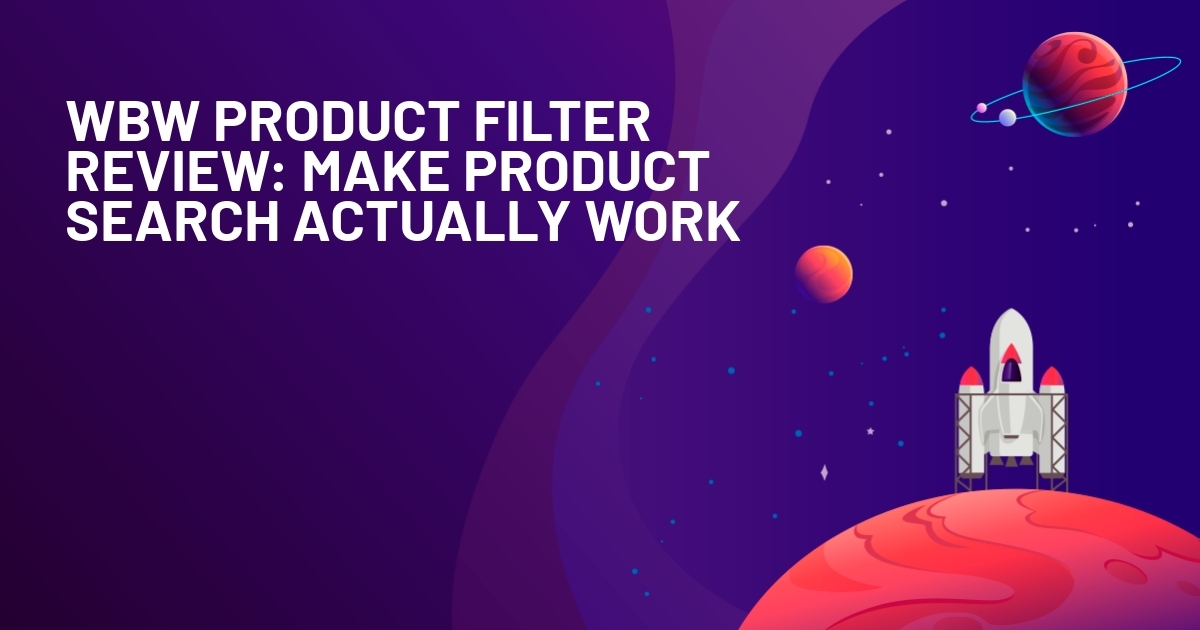 WBW PRODUCT FILTER REVIEW: MAKE PRODUCT SEARCH ACTUALLY WORK